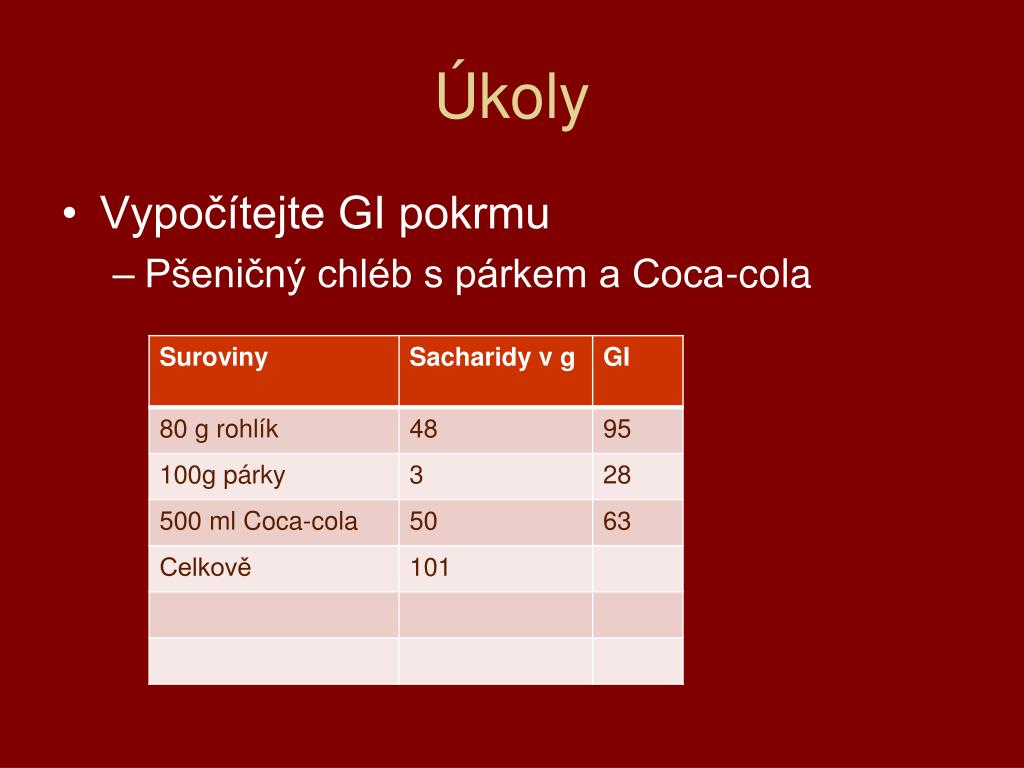 Úkoly

• Vypočítejte GI pokrmu
– Pšeničný chléb s párkem a Coca-cola

| Suroviny | Sacharidy v g | GI |
|---|---|---|
| 80 g rohlík | 48 | 95 |
| 100g párky | 3 | 28 |
| 500 ml Coca-cola | 50 | 63 |
| Celkově | 101 | |
| | | |
| | | |